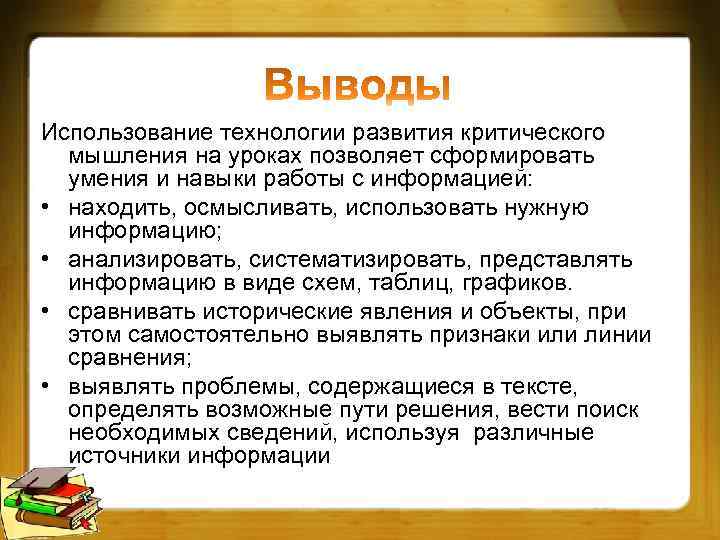 Выводы

Использование технологии развития критического мышления на уроках позволяет сформировать умения и навыки работы с информацией:

• находить, осмысливать, использовать нужную информацию;
• анализировать, систематизировать, представлять информацию в виде схем, таблиц, графиков.
• сравнивать исторические явления и объекты, при этом самостоятельно выявлять признаки или линии сравнения;
• выявлять проблемы, содержащиеся в тексте, определять возможные пути решения, вести поиск необходимых сведений, используя различные источники информации